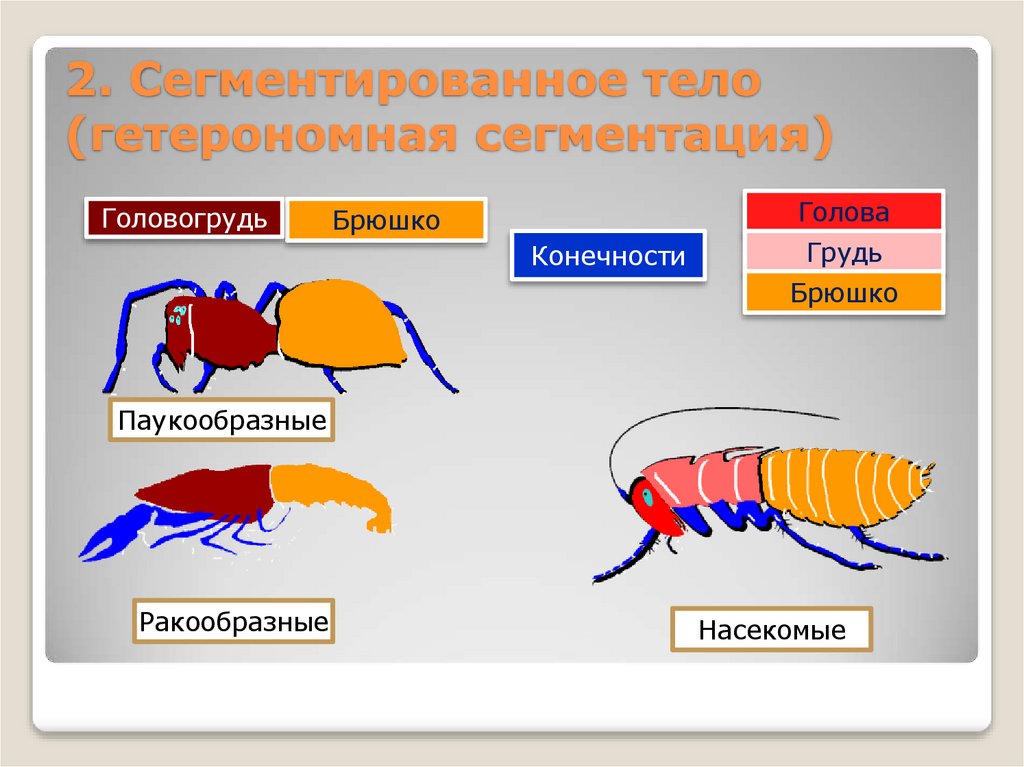 2. Сегментированное тело (гетерономная сегментация)

Головогрудь

Брюшко

Конечности

Голова

Грудь

Брюшко

Паукообразные

Ракообразные

Насекомые